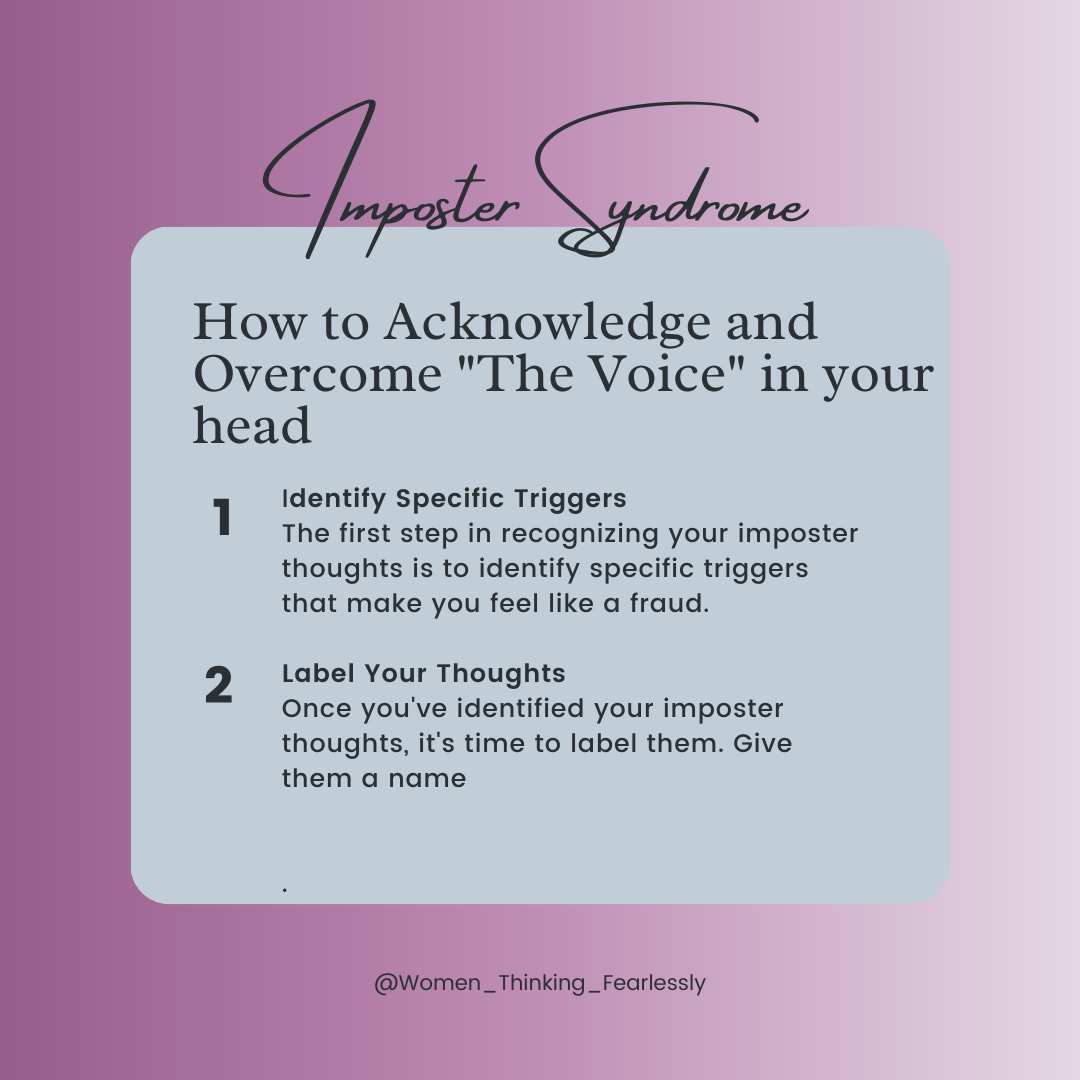 Imposter Syndrome

How to Acknowledge and Overcome "The Voice" in your head

1 Identify Specific Triggers
The first step in recognizing your imposter thoughts is to identify specific triggers that make you feel like a fraud.

2 Label Your Thoughts
Once you've identified your imposter thoughts, it's time to label them. Give them a name

.

@Women_Thinking_Fearlessly